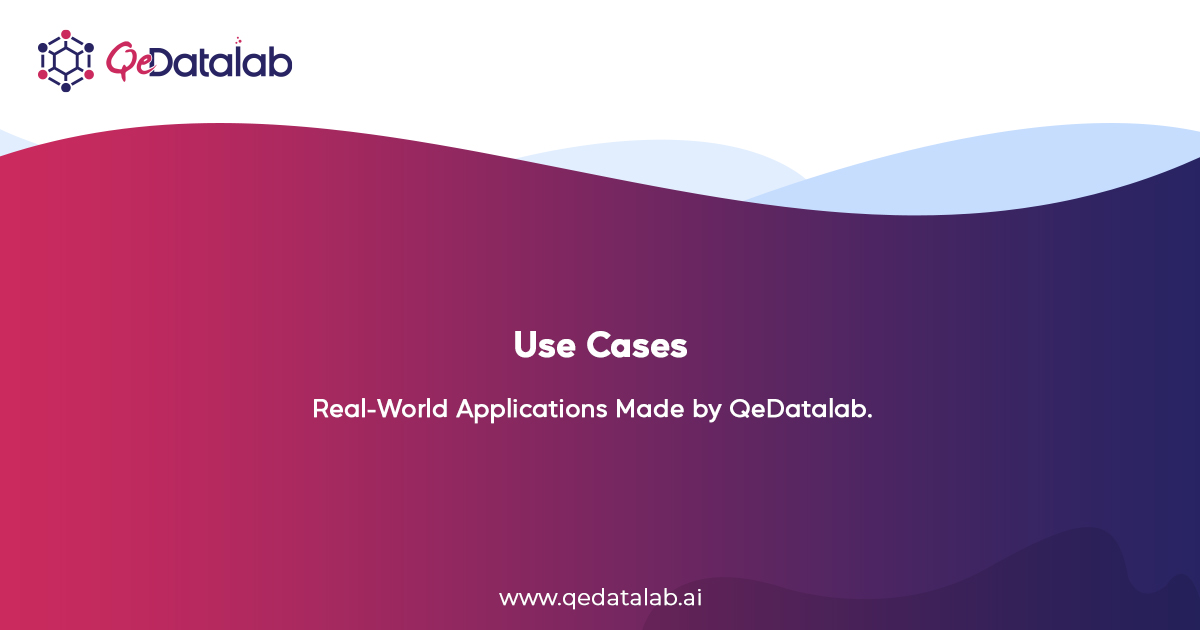 QeDatalab

Use Cases

Real-World Applications Made by QeDatalab.

www.qedatalab.ai